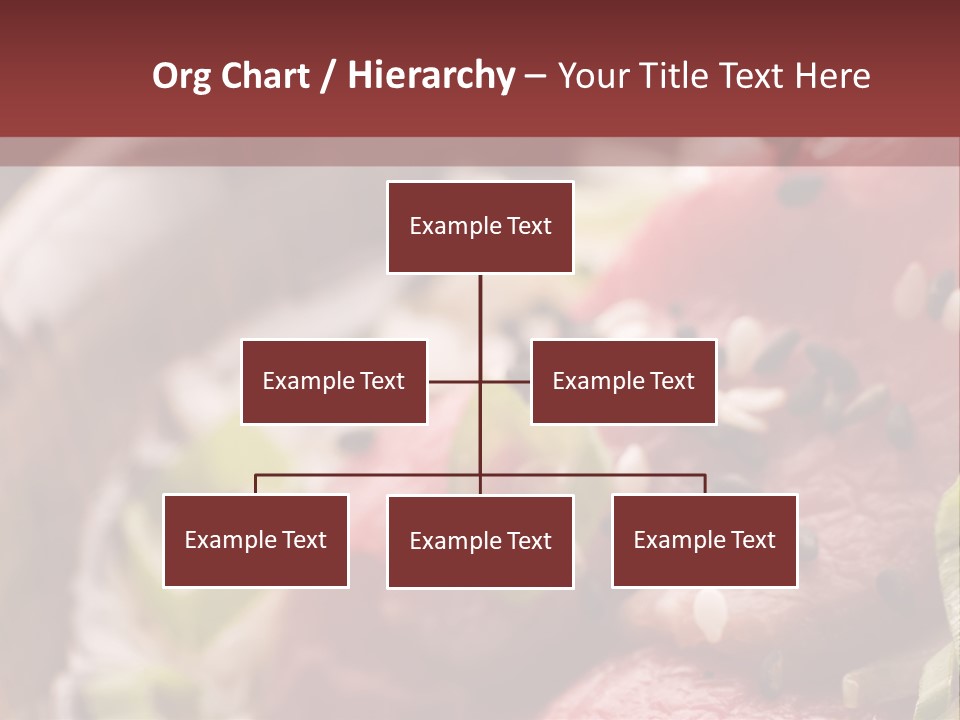 Org Chart / Hierarchy – Your Title Text Here

Example Text

Example Text

Example Text

Example Text

Example Text

Example Text